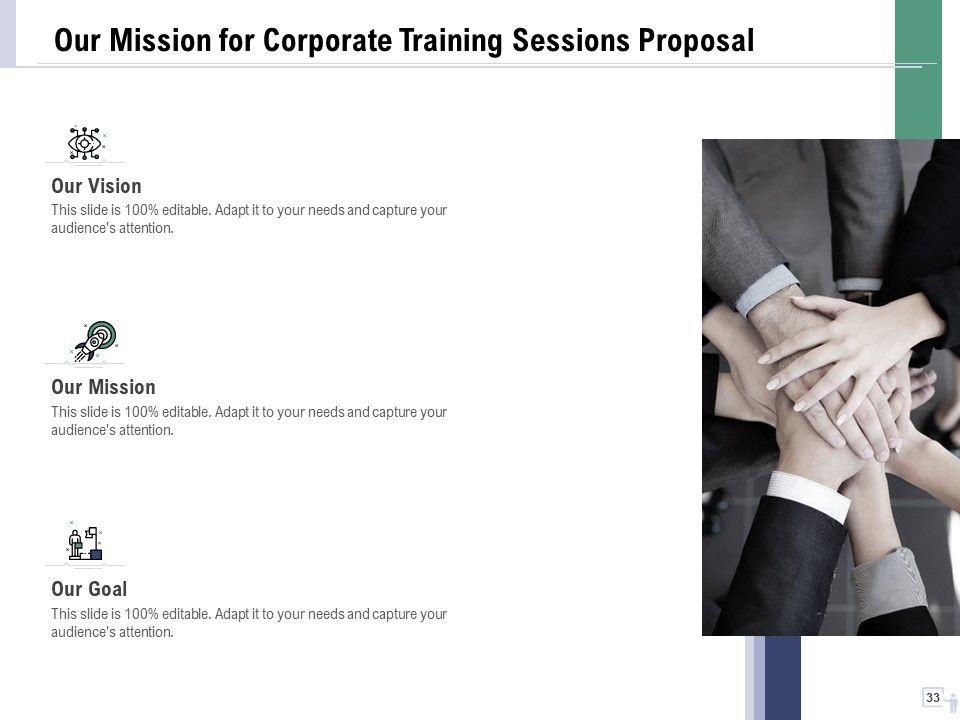 Our Mission for Corporate Training Sessions Proposal

Our Vision
This slide is 100% editable. Adapt it to your needs and capture your audience's attention.

Our Mission
This slide is 100% editable. Adapt it to your needs and capture your audience's attention.

Our Goal
This slide is 100% editable. Adapt it to your needs and capture your audience's attention.

33